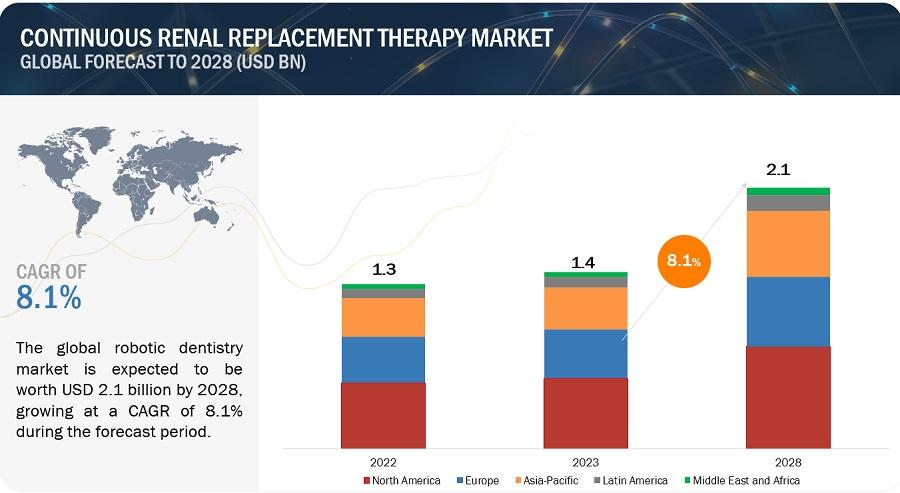 CONTINUOUS RENAL REPLACEMENT THERAPY MARKET
GLOBAL FORECAST TO 2028 (USD BN)

CAGR OF
8.1%

The global robotic dentistry market is expected to be worth USD 2.1 billion by 2028, growing at a CAGR of 8.1% during the forecast period.

1.3
1.4
8.1%
2.1

2022
2023
2028

North America
Europe
Asia-Pacific
Latin America
Middle East and Africa